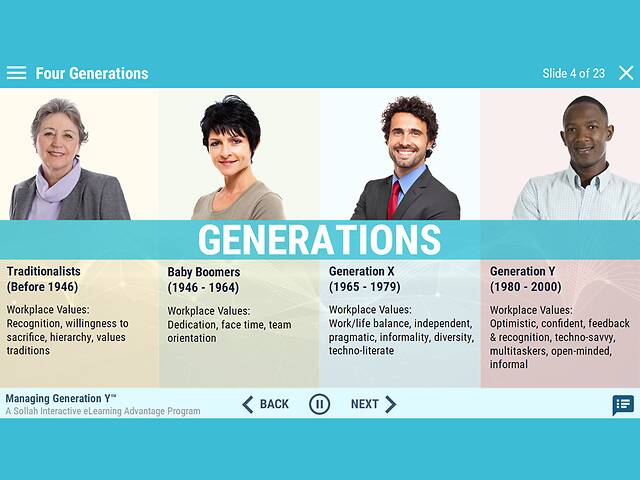 Four Generations

Slide 4 of 23

GENERATIONS

Traditionalists
(Before 1946)

Workplace Values:
Recognition, willingness to sacrifice, hierarchy, values traditions

Baby Boomers
(1946 - 1964)

Workplace Values:
Dedication, face time, team orientation

Generation X
(1965 - 1979)

Workplace Values:
Work/life balance, independent, pragmatic, informality, diversity, techno-literate

Generation Y
(1980 - 2000)

Workplace Values:
Optimistic, confident, feedback & recognition, techno-savvy, multitaskers, open-minded, informal

Managing Generation Y™
A Sollah Interactive eLearning Advantage Program

BACK

NEXT